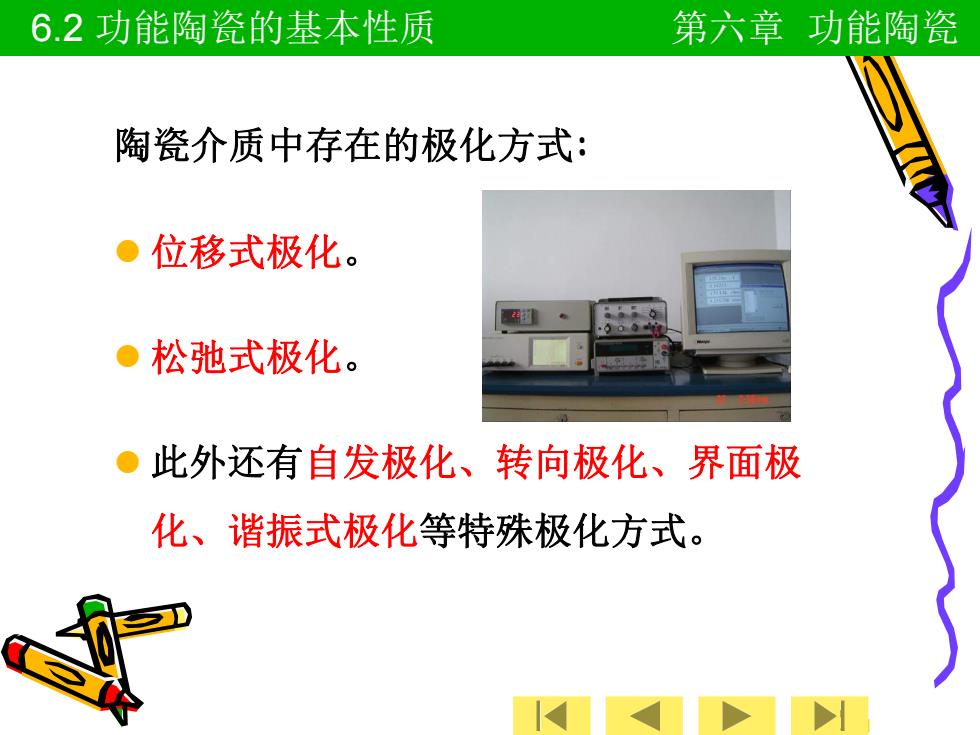 6.2 功能陶瓷的基本性质

第六章 功能陶瓷

陶瓷介质中存在的极化方式：

位移式极化。

松弛式极化。

此外还有自发极化、转向极化、界面极化、谐振式极化等特殊极化方式。